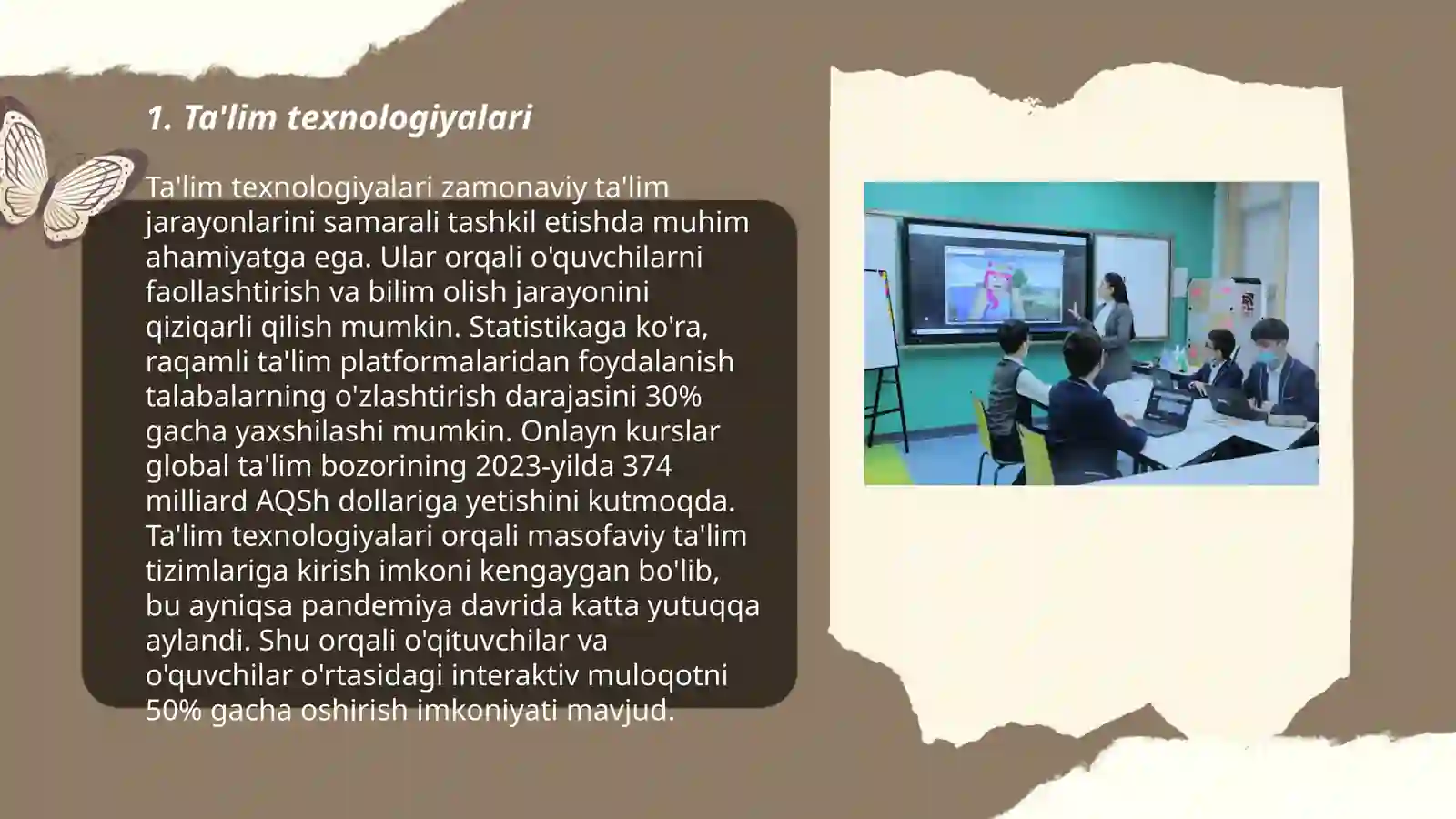 1. Ta'lim texnologiyalari

Ta'lim texnologiyalari zamonaviy ta'lim jarayonlarini samarali tashkil etishda muhim ahamiyatga ega. Ular orqali o'quvchilarni faollashtirish va bilim olish jarayonini qiziqarli qilish mumkin. Statistikaga ko'ra, raqamli ta'lim platformalaridan foydalanish talabalarning o'zlashtirish darajasini 30% gacha yaxshilashi mumkin. Onlayn kurslar global ta'lim bozorining 2023-yilda 374 milliard AQSh dollariga yetishini kutmoqda. Ta'lim texnologiyalari orqali masofaviy ta'lim tizimlariga kirish imkoni kengaygan bo'lib, bu ayniqsa pandemiya davrida katta yutuqqa aylandi. Shu orqali o'qituvchilar va o'quvchilar o'rtasidagi interaktiv muloqotni 50% gacha oshirish imkoniyati mavjud.